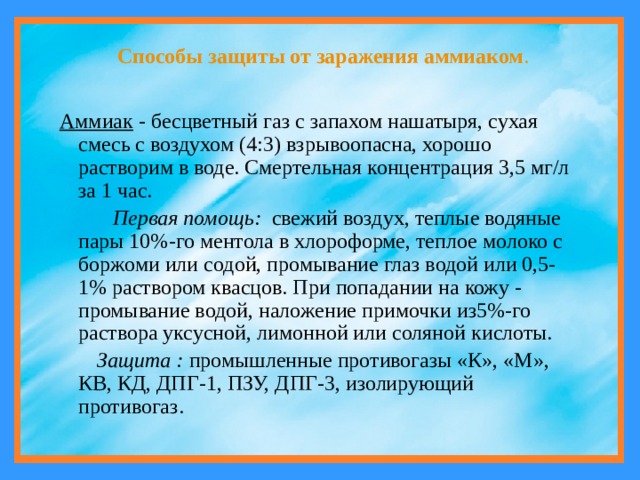 Способы защиты от заражения аммиаком.

Аммиак - бесцветный газ с запахом нашатыря, сухая смесь с воздухом (4:3) взрывоопасна, хорошо растворим в воде. Смертельная концентрация 3,5 мг/л за 1 час.

Первая помощь: свежий воздух, теплые водяные пары 10%-го ментола в хлороформе, теплое молоко с боржоми или содой, промывание глаз водой или 0,5-1% раствором квасцов. При попадании на кожу - промывание водой, наложение примочки из5%-го раствора уксусной, лимонной или соляной кислоты.

Защита : промышленные противогазы «К», «М», КВ, КД, ДПГ-1, ПЗУ, ДПГ-3, изолирующий противогаз.